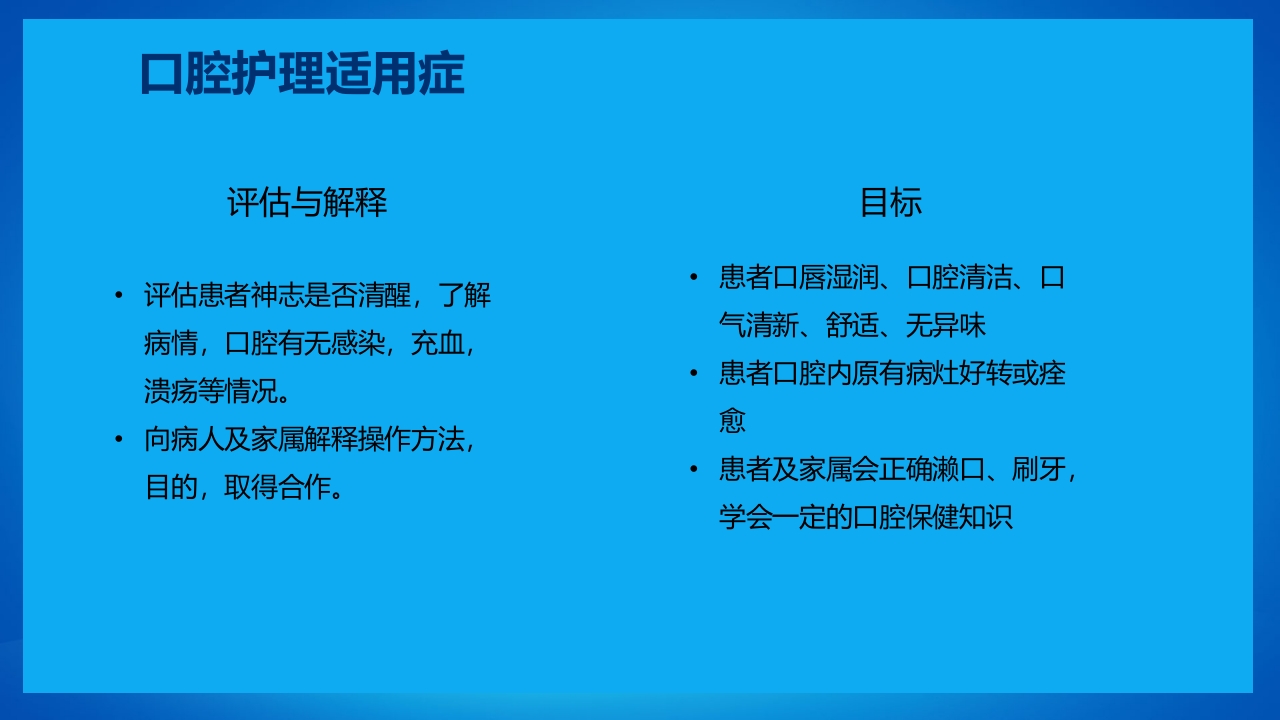 口腔护理适用症

评估与解释

• 评估患者神志是否清醒，了解病情，口腔有无感染，充血，溃疡等情况。
• 向病人及家属解释操作方法，目的，取得合作。

目标

• 患者口唇湿润、口腔清洁、口气清新、舒适、无异味
• 患者口腔内原有病灶好转或痊愈
• 患者及家属会正确漱口、刷牙，学会一定的口腔保健知识